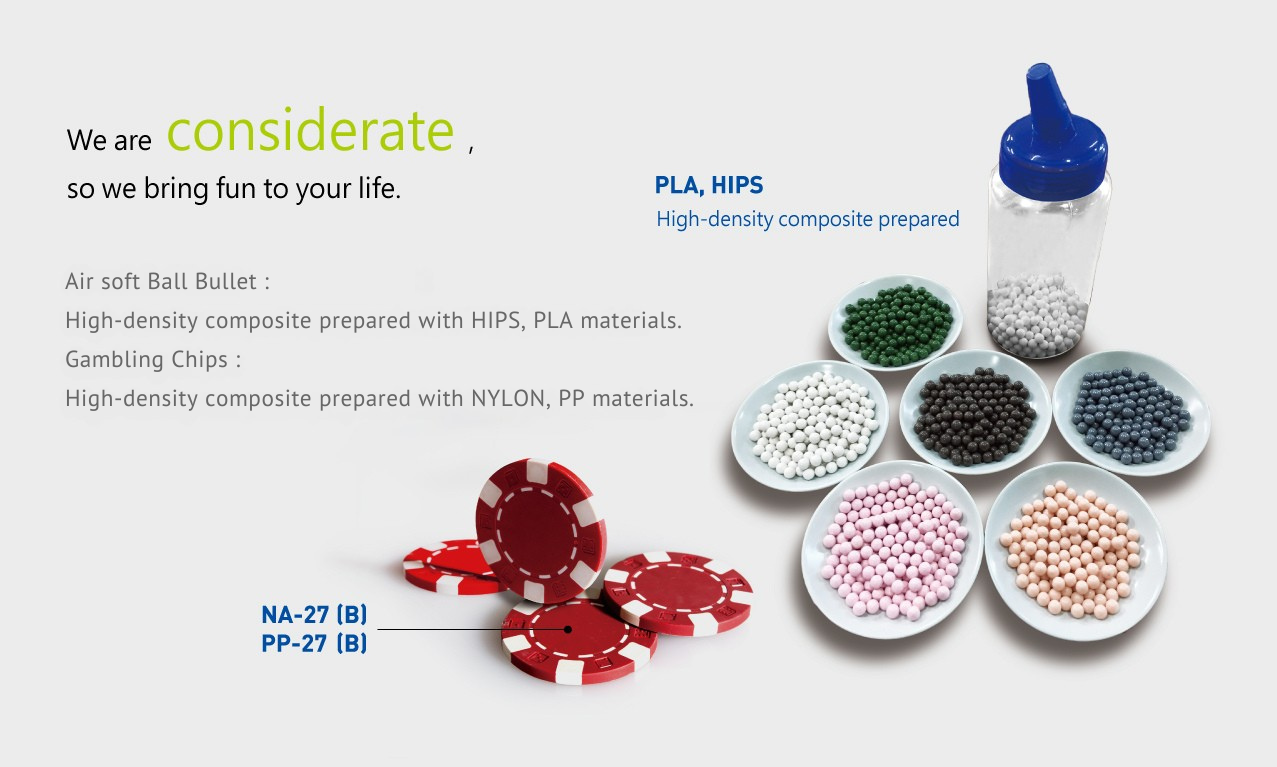 We are considerate ,
so we bring fun to your life.

PLA, HIPS
High-density composite prepared

Air soft Ball Bullet :
High-density composite prepared with HIPS, PLA materials.
Gambling Chips :
High-density composite prepared with NYLON, PP materials.

NA-27 (B)
PP-27 (B)